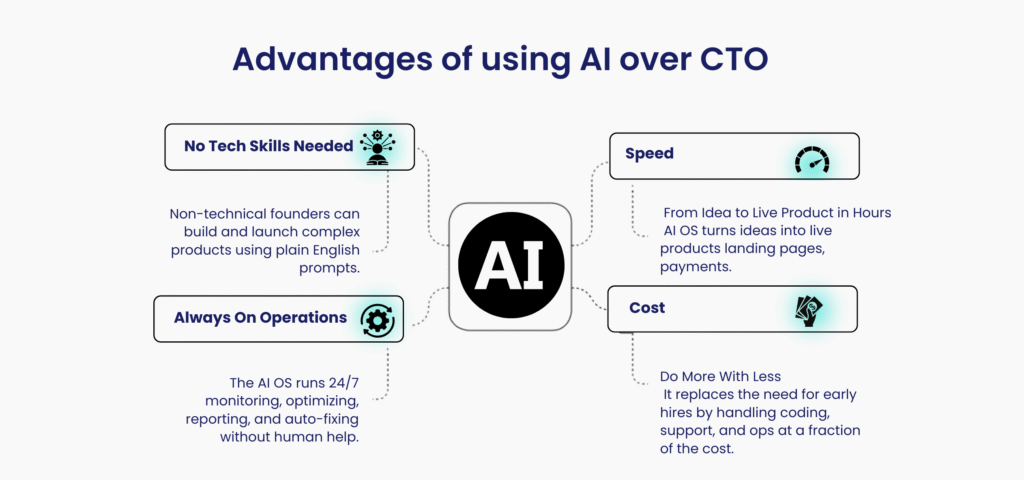 Advantages of using AI over CTO

No Tech Skills Needed

Non-technical founders can build and launch complex products using plain English prompts.

Always On Operations

The AI OS runs 24/7 monitoring, optimizing, reporting, and auto-fixing without human help.

AI

Speed

From Idea to Live Product in Hours AI OS turns ideas into live products landing pages, payments.

Cost

Do More With Less
It replaces the need for early hires by handling coding, support, and ops at a fraction of the cost.